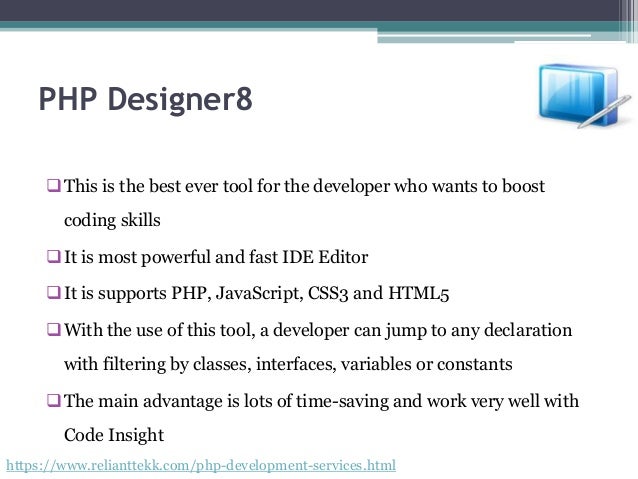 PHP Designer8

❑ This is the best ever tool for the developer who wants to boost coding skills

❑ It is most powerful and fast IDE Editor

❑ It is supports PHP, JavaScript, CSS3 and HTML5

❑ With the use of this tool, a developer can jump to any declaration with filtering by classes, interfaces, variables or constants

❑ The main advantage is lots of time-saving and work very well with Code Insight

https://www.relianttekk.com/php-development-services.html